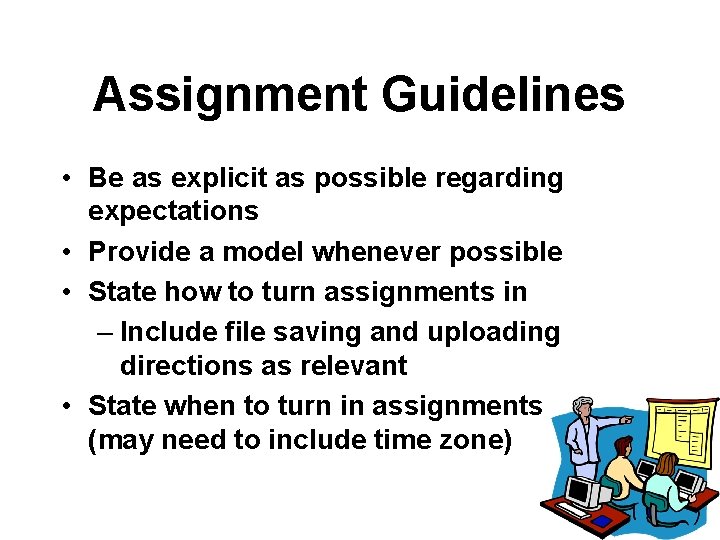 Assignment Guidelines

• Be as explicit as possible regarding expectations
• Provide a model whenever possible
• State how to turn assignments in
– Include file saving and uploading directions as relevant
• State when to turn in assignments (may need to include time zone)